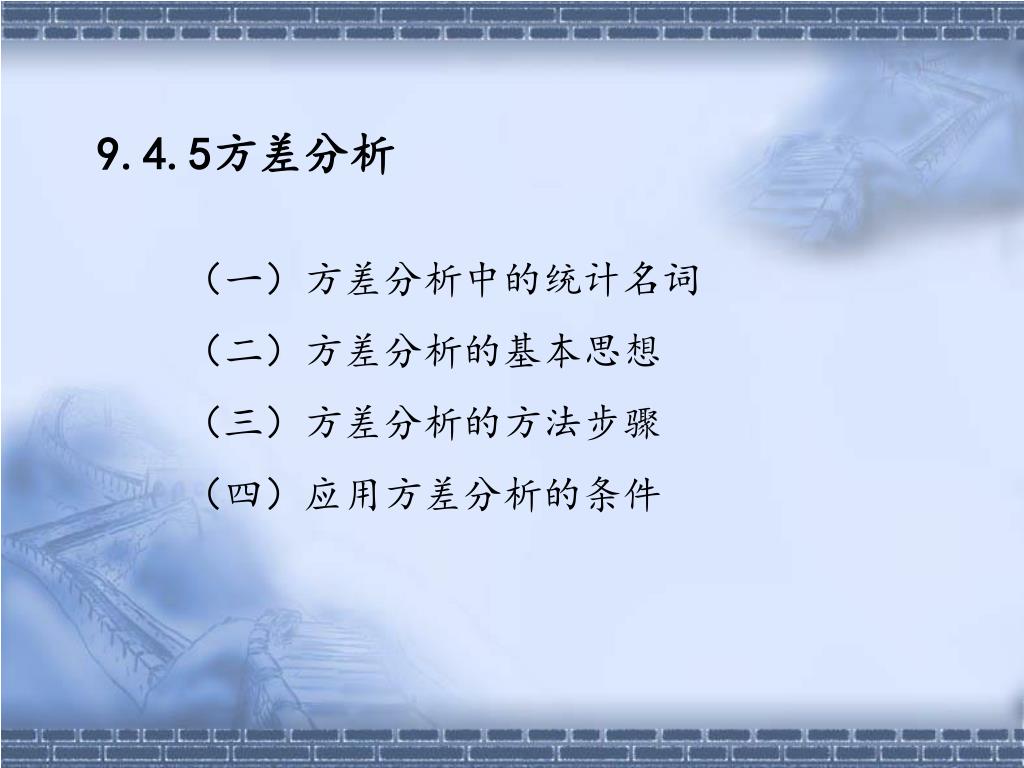 9.4.5方差分析

（一）方差分析中的统计名词

（二）方差分析的基本思想

（三）方差分析的方法步骤

（四）应用方差分析的条件